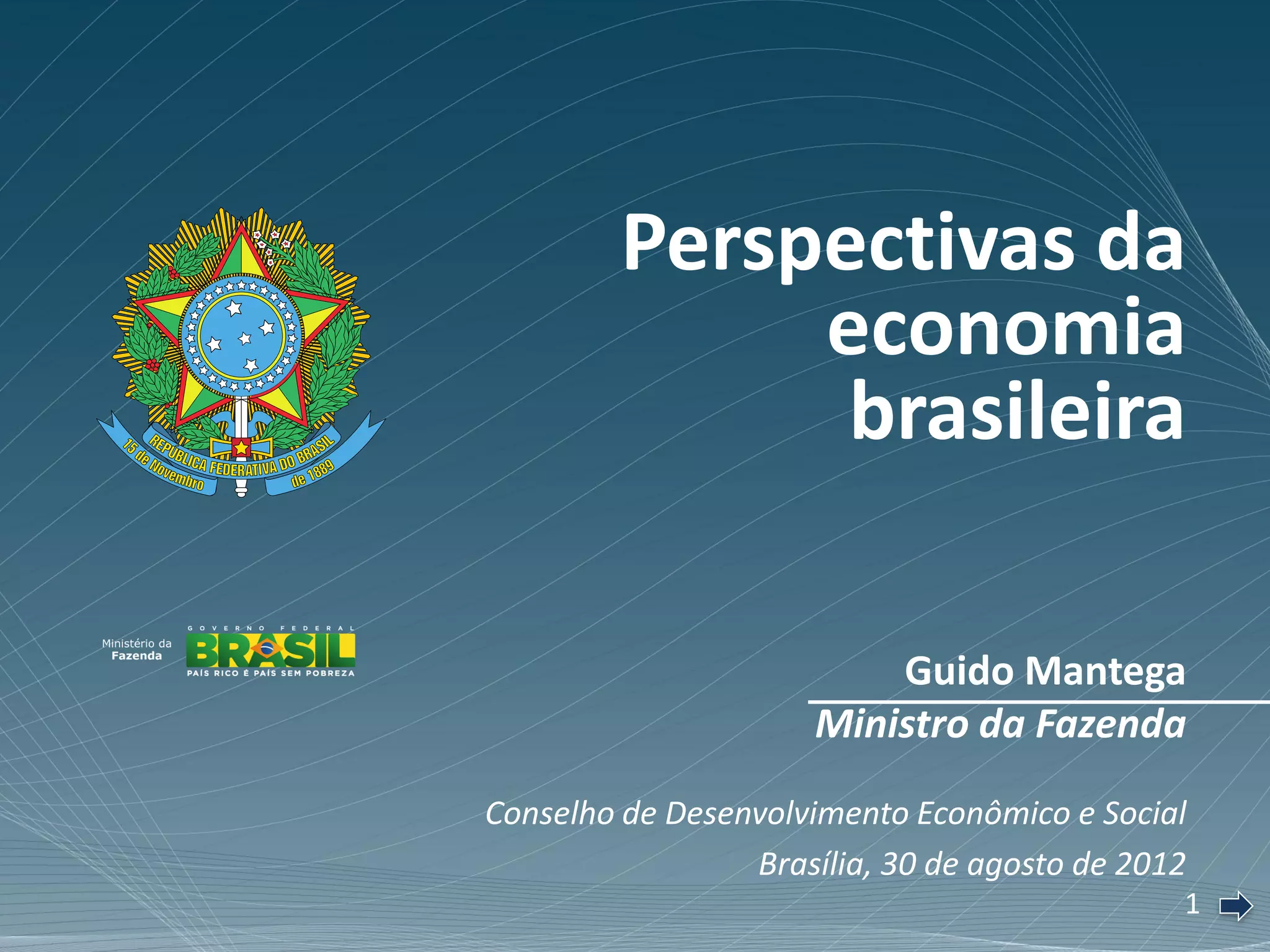 REPÚBLICA FEDERATIVA DO BRASIL
15 de Novembro de 1889

Perspectivas da economia brasileira

Ministério da Fazenda

GOVERNO FEDERAL
BRASIL
PAÍS RICO É PAÍS SEM POBREZA

Guido Mantega

Ministro da Fazenda

Conselho de Desenvolvimento Econômico e Social

Brasília, 30 de agosto de 2012

1